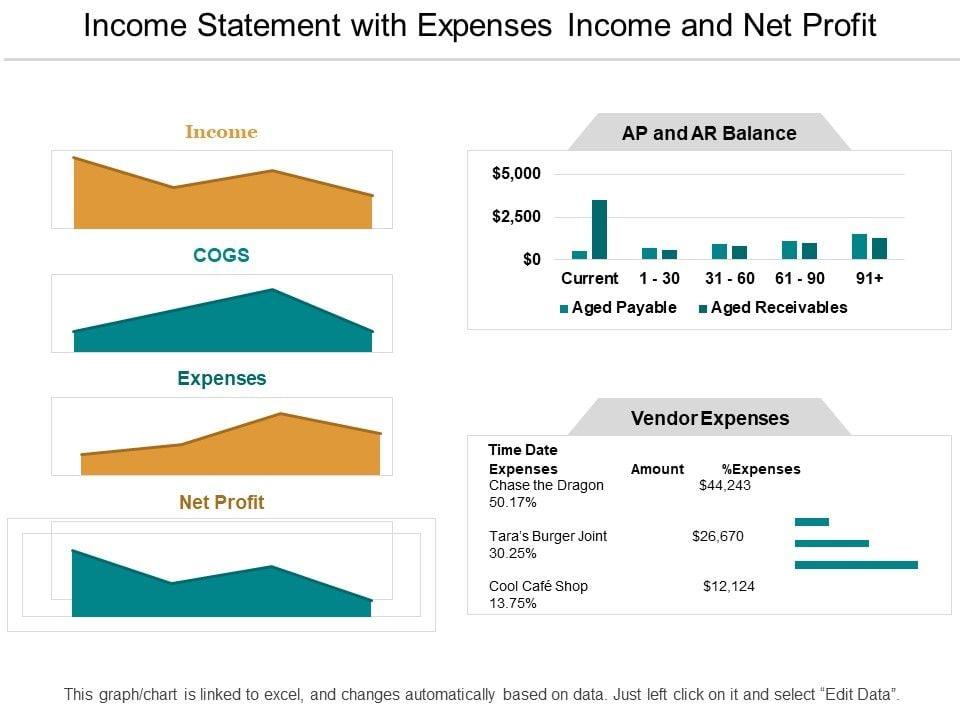 Income Statement with Expenses Income and Net Profit

Income

COGS

Expenses

Net Profit

AP and AR Balance

$5,000
$2,500
$0
Current 1 - 30 31 - 60 61 - 90 91+
Aged Payable Aged Receivables

Vendor Expenses

Time Date
Expenses Amount %Expenses
Chase the Dragon $44,243
50.17%
Tara's Burger Joint $26,670
30.25%
Cool Café Shop $12,124
13.75%

This graph/chart is linked to excel, and changes automatically based on data. Just left click on it and select "Edit Data".